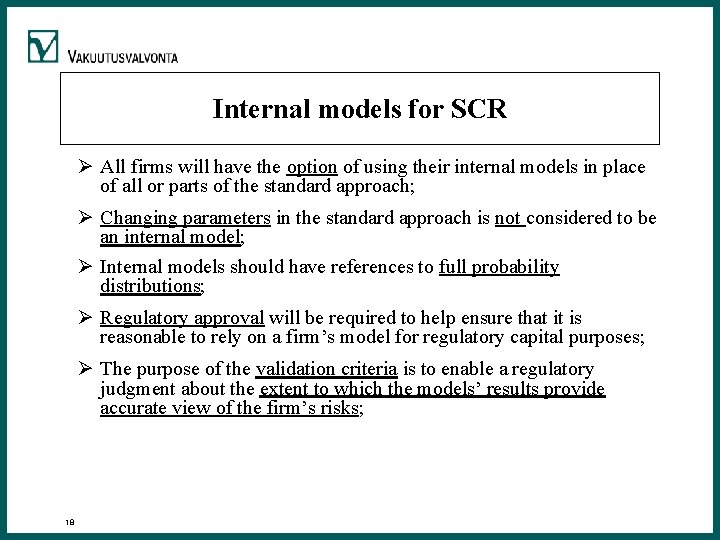 VAKUUTUSVALVONTA

Internal models for SCR

➢ All firms will have the option of using their internal models in place of all or parts of the standard approach;

➢ Changing parameters in the standard approach is not considered to be an internal model;

➢ Internal models should have references to full probability distributions;

➢ Regulatory approval will be required to help ensure that it is reasonable to rely on a firm's model for regulatory capital purposes;

➢ The purpose of the validation criteria is to enable a regulatory judgment about the extent to which the models' results provide accurate view of the firm's risks;

18